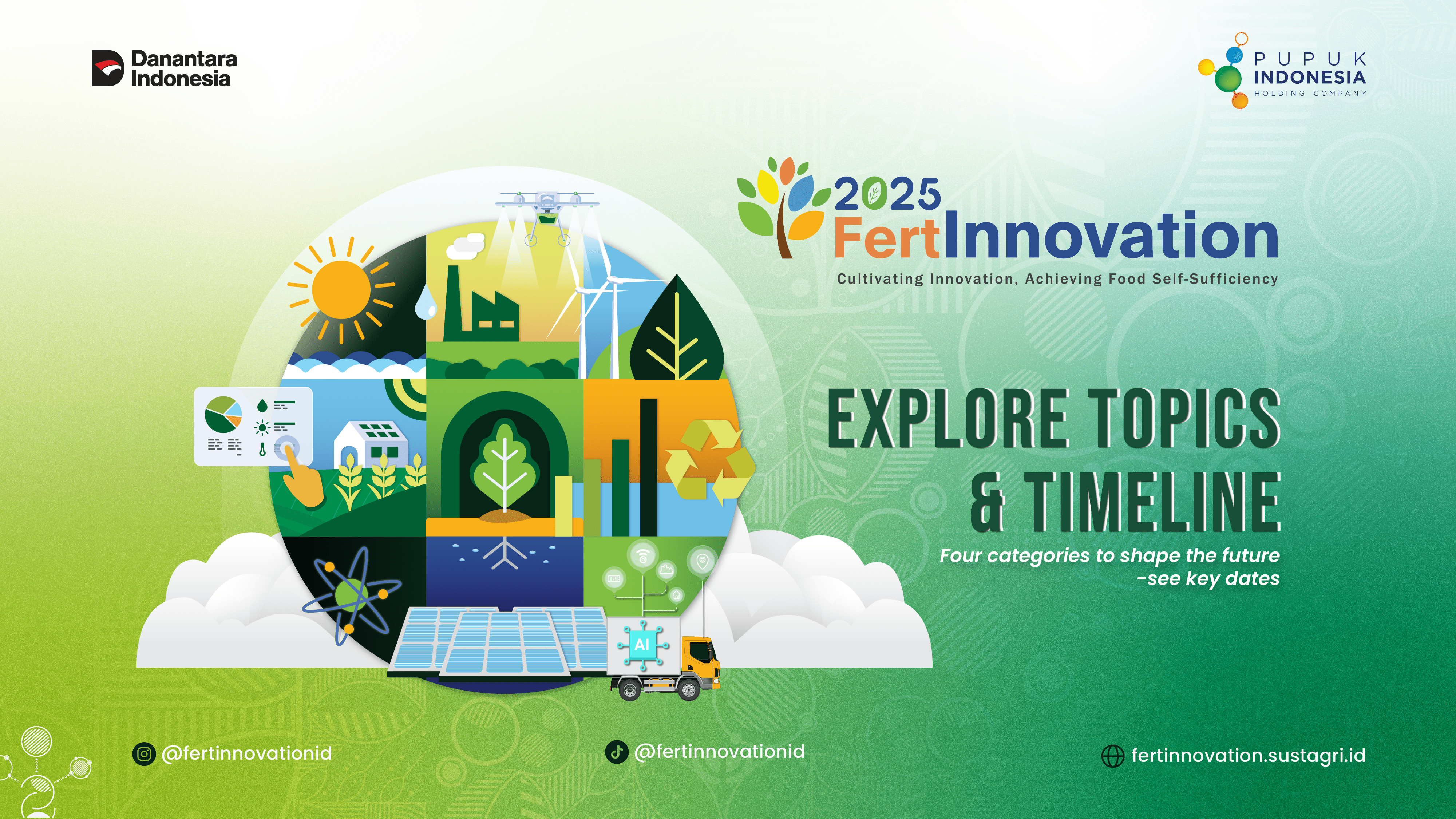 Danantara Indonesia

PUPUK INDONESIA
HOLDING COMPANY

2025 FertInnovation
Cultivating Innovation, Achieving Food Self-Sufficiency

EXPLORE TOPICS & TIMELINE

Four categories to shape the future -see key dates

AI

@fertinnovationid

@fertinnovationid

fertinnovation.sustagri.id